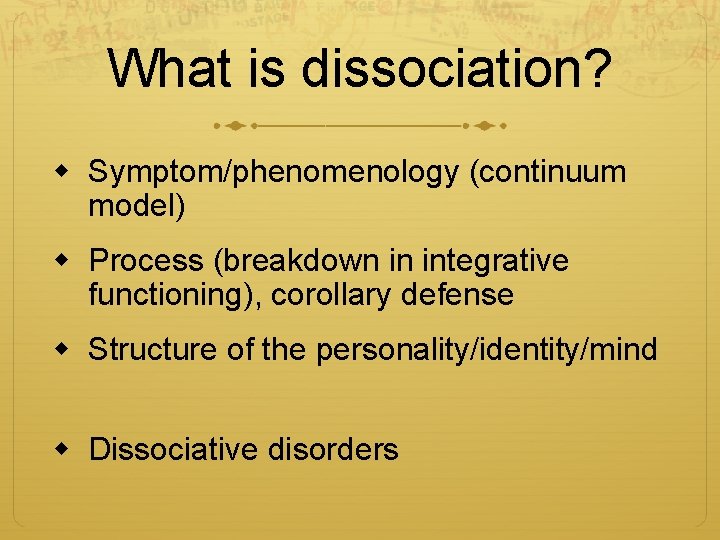 What is dissociation?

Symptom/phenomenology (continuum model)

Process (breakdown in integrative functioning), corollary defense

Structure of the personality/identity/mind

Dissociative disorders